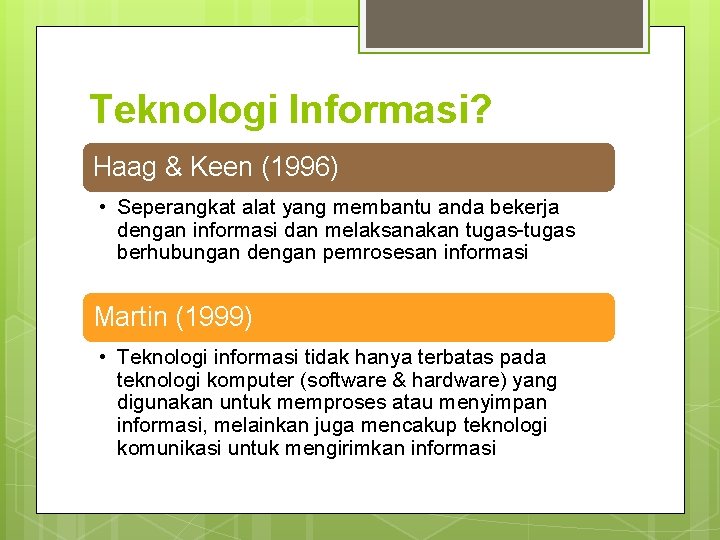 Teknologi Informasi?

Haag & Keen (1996)

• Seperangkat alat yang membantu anda bekerja dengan informasi dan melaksanakan tugas-tugas berhubungan dengan pemrosesan informasi

Martin (1999)

• Teknologi informasi tidak hanya terbatas pada teknologi komputer (software & hardware) yang digunakan untuk memproses atau menyimpan informasi, melainkan juga mencakup teknologi komunikasi untuk mengirimkan informasi